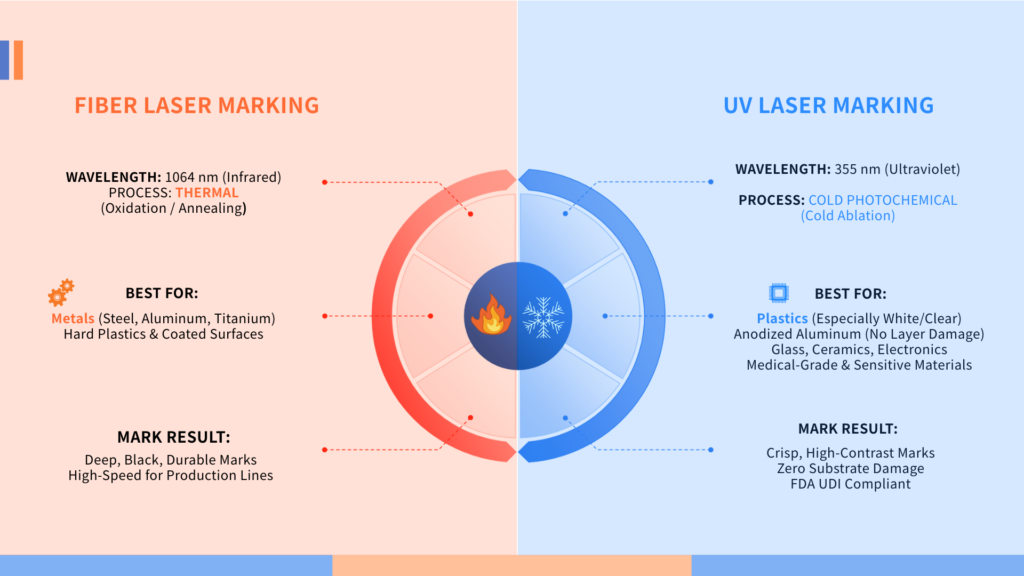 FIBER LASER MARKING

WAVELENGTH: 1064 nm (Infrared)
PROCESS: THERMAL
(Oxidation / Annealing)

BEST FOR:
Metals (Steel, Aluminum, Titanium)
Hard Plastics & Coated Surfaces

MARK RESULT:
Deep, Black, Durable Marks
High-Speed for Production Lines

UV LASER MARKING

WAVELENGTH: 355 nm (Ultraviolet)

PROCESS: COLD PHOTOCHEMICAL
(Cold Ablation)

BEST FOR:
Plastics (Especially White/Clear)
Anodized Aluminum (No Layer Damage)
Glass, Ceramics, Electronics
Medical-Grade & Sensitive Materials

MARK RESULT:
Crisp, High-Contrast Marks
Zero Substrate Damage
FDA UDI Compliant